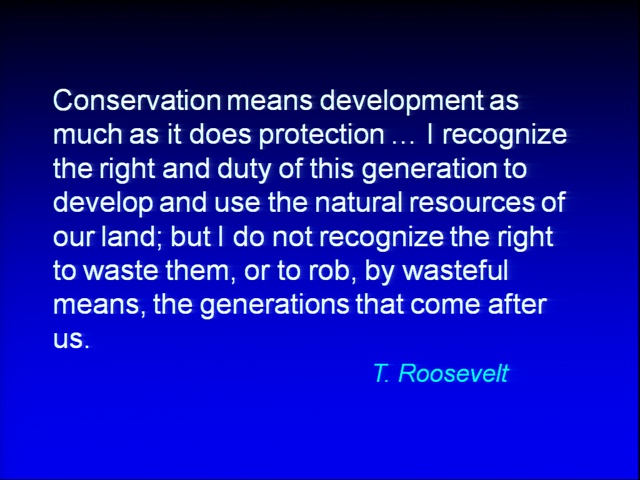 Conservation means development as much as it does protection … I recognize the right and duty of this generation to develop and use the natural resources of our land; but I do not recognize the right to waste them, or to rob, by wasteful means, the generations that come after us.

T. Roosevelt